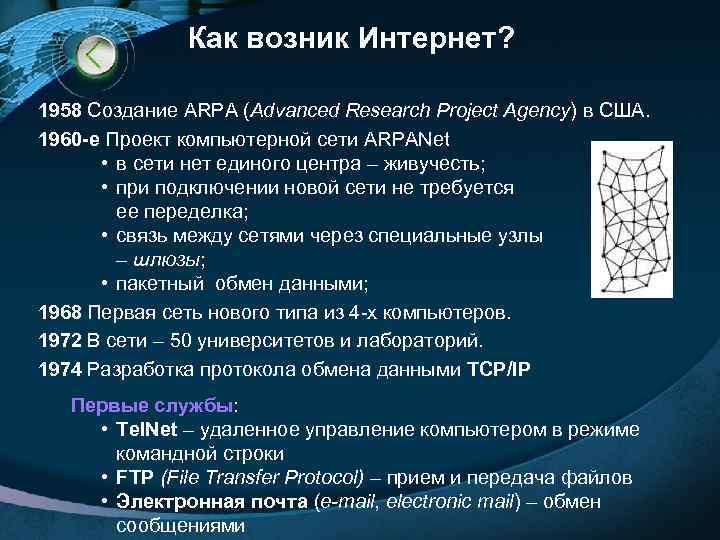 Как возник Интернет?

1958 Создание ARPA (Advanced Research Project Agency) в США.

1960-е Проект компьютерной сети ARPANet

• в сети нет единого центра – живучесть;
• при подключении новой сети не требуется ее переделка;
• связь между сетями через специальные узлы – шлюзы;
• пакетный обмен данными;

1968 Первая сеть нового типа из 4-х компьютеров.

1972 В сети – 50 университетов и лабораторий.

1974 Разработка протокола обмена данными TCP/IP

Первые службы:

• TelNet – удаленное управление компьютером в режиме командной строки
• FTP (File Transfer Protocol) – прием и передача файлов
• Электронная почта (e-mail, electronic mail) – обмен сообщениями